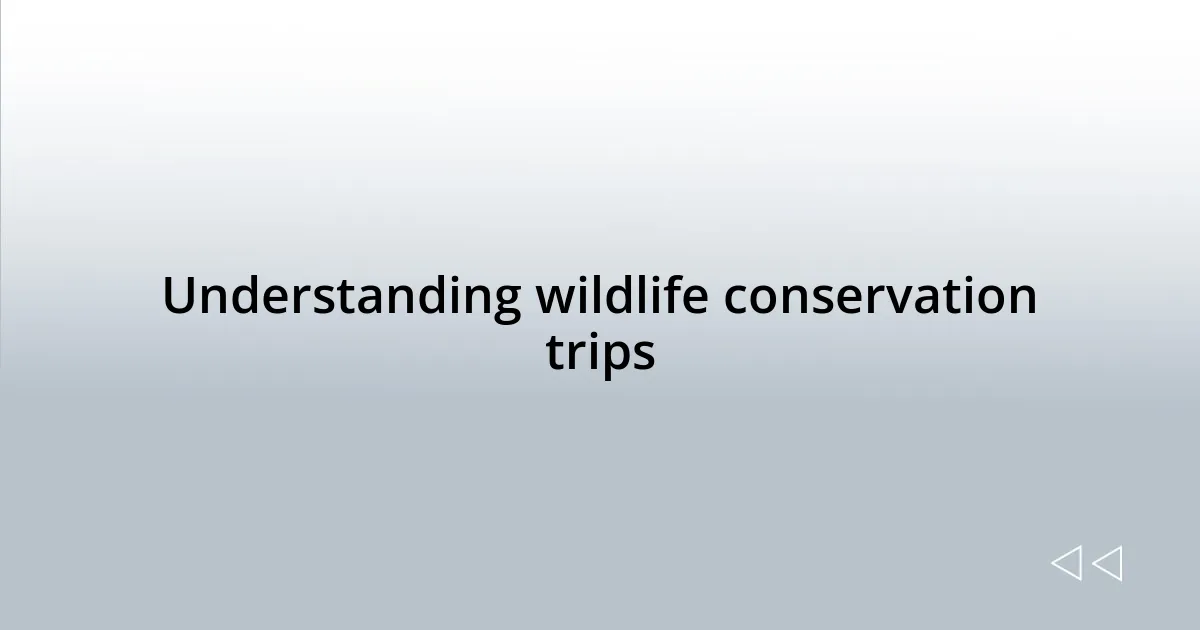 Understanding wildlife conservation trips